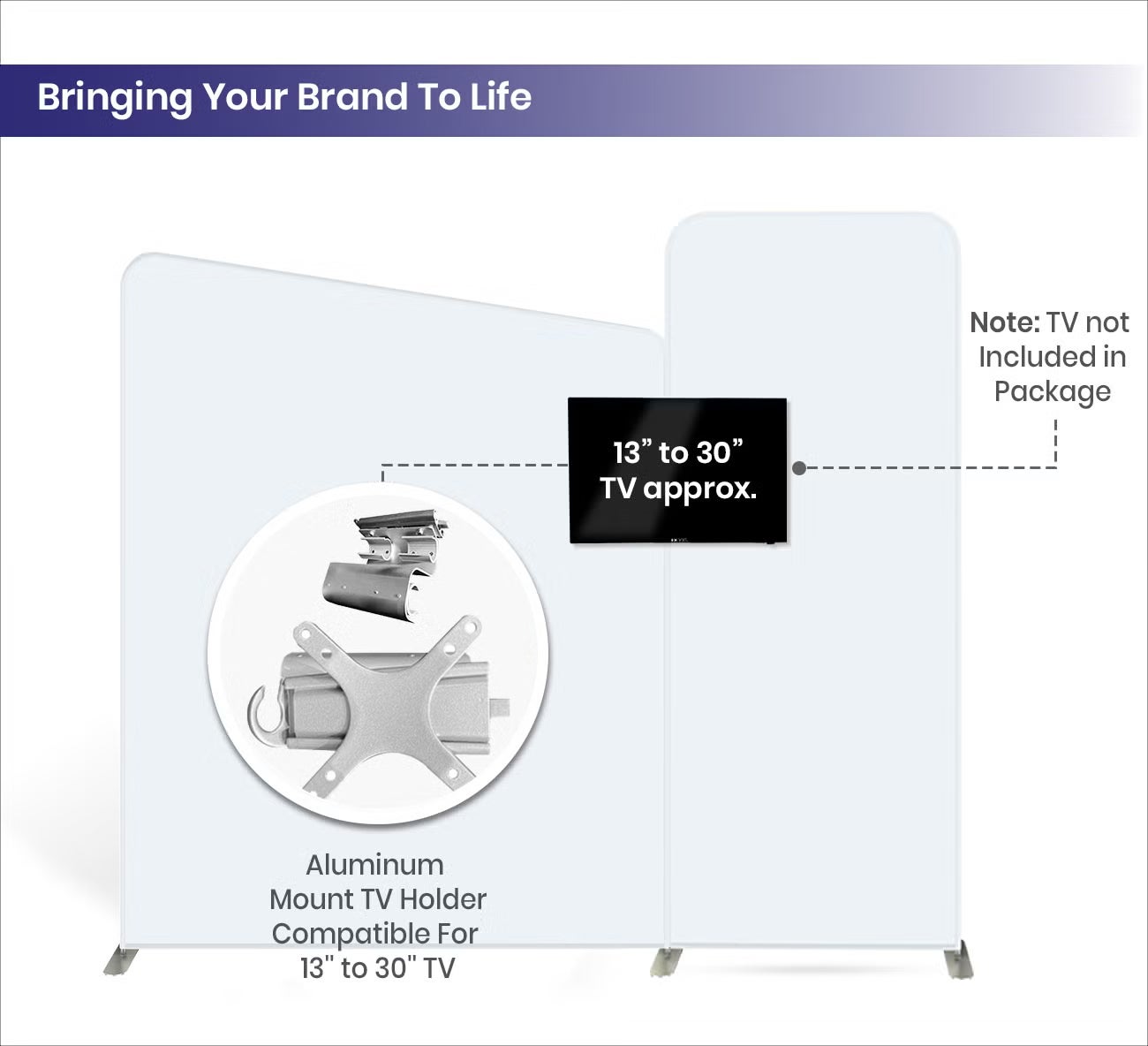 Bringing Your Brand To Life

Note: TV not Included in Package

13” to 30” TV approx.

Aluminum Mount TV Holder Compatible For 13" to 30" TV